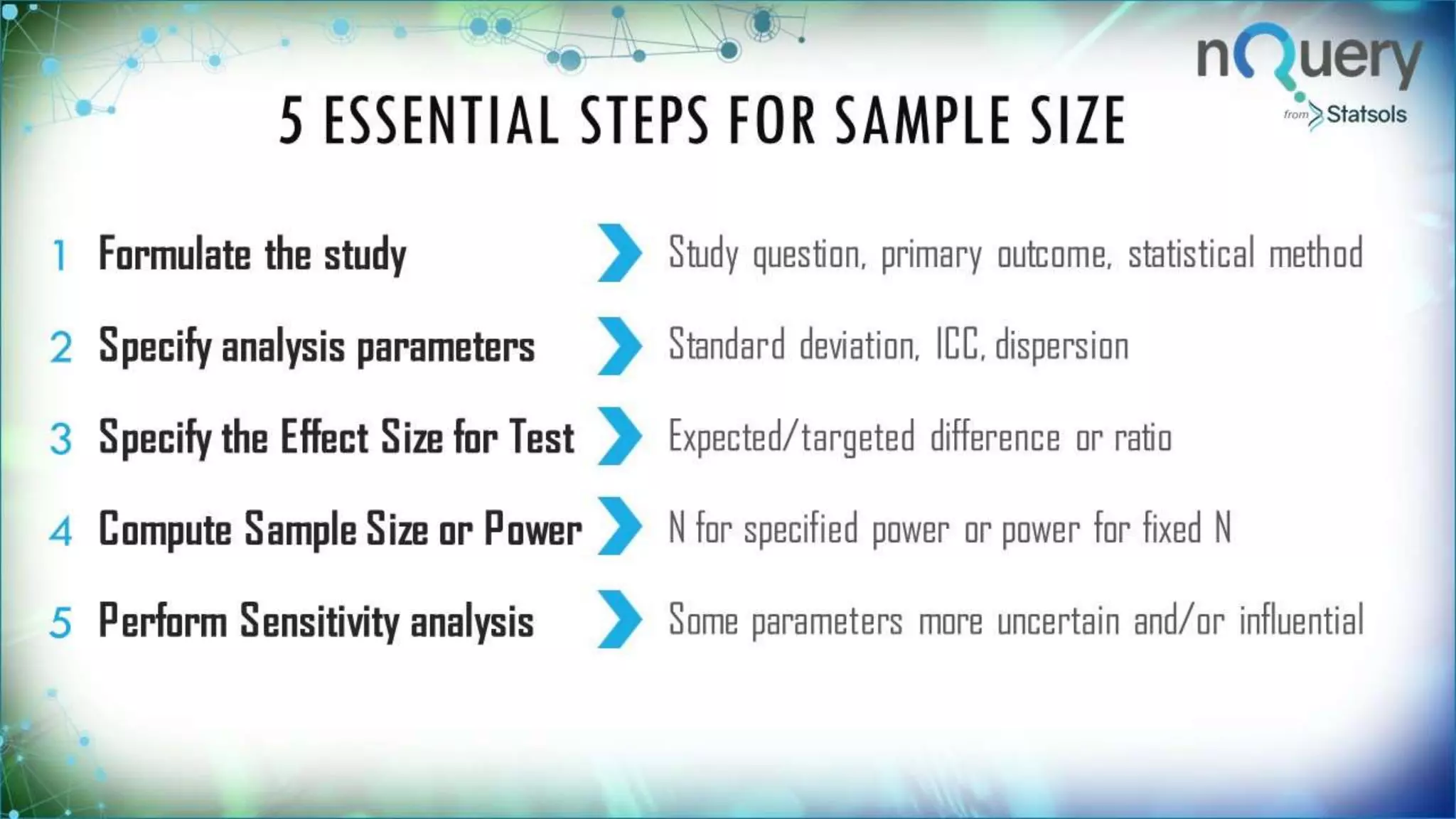 nQuery
from Statsols

5 ESSENTIAL STEPS FOR SAMPLE SIZE

1 Formulate the study
Study question, primary outcome, statistical method

2 Specify analysis parameters
Standard deviation, ICC, dispersion

3 Specify the Effect Size for Test
Expected/targeted difference or ratio

4 Compute Sample Size or Power
N for specified power or power for fixed N

5 Perform Sensitivity analysis
Some parameters more uncertain and/or influential